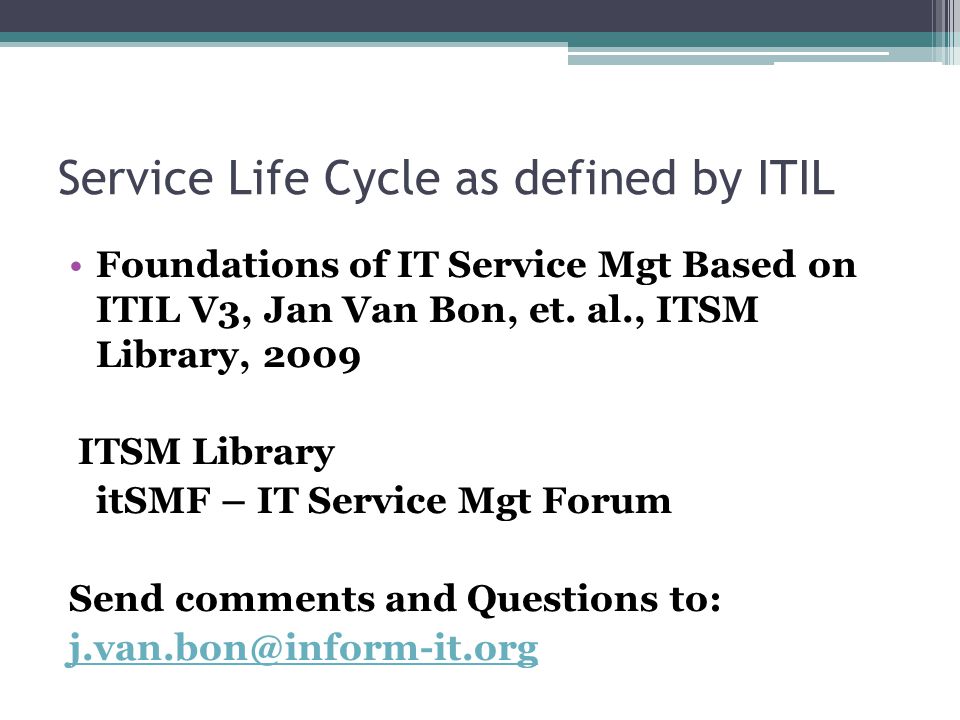 Service Life Cycle as defined by ITIL

• Foundations of IT Service Mgt Based on ITIL V3, Jan Van Bon, et. al., ITSM Library, 2009

ITSM Library
itSMF – IT Service Mgt Forum

Send comments and Questions to:
j.van.bon@inform-it.org